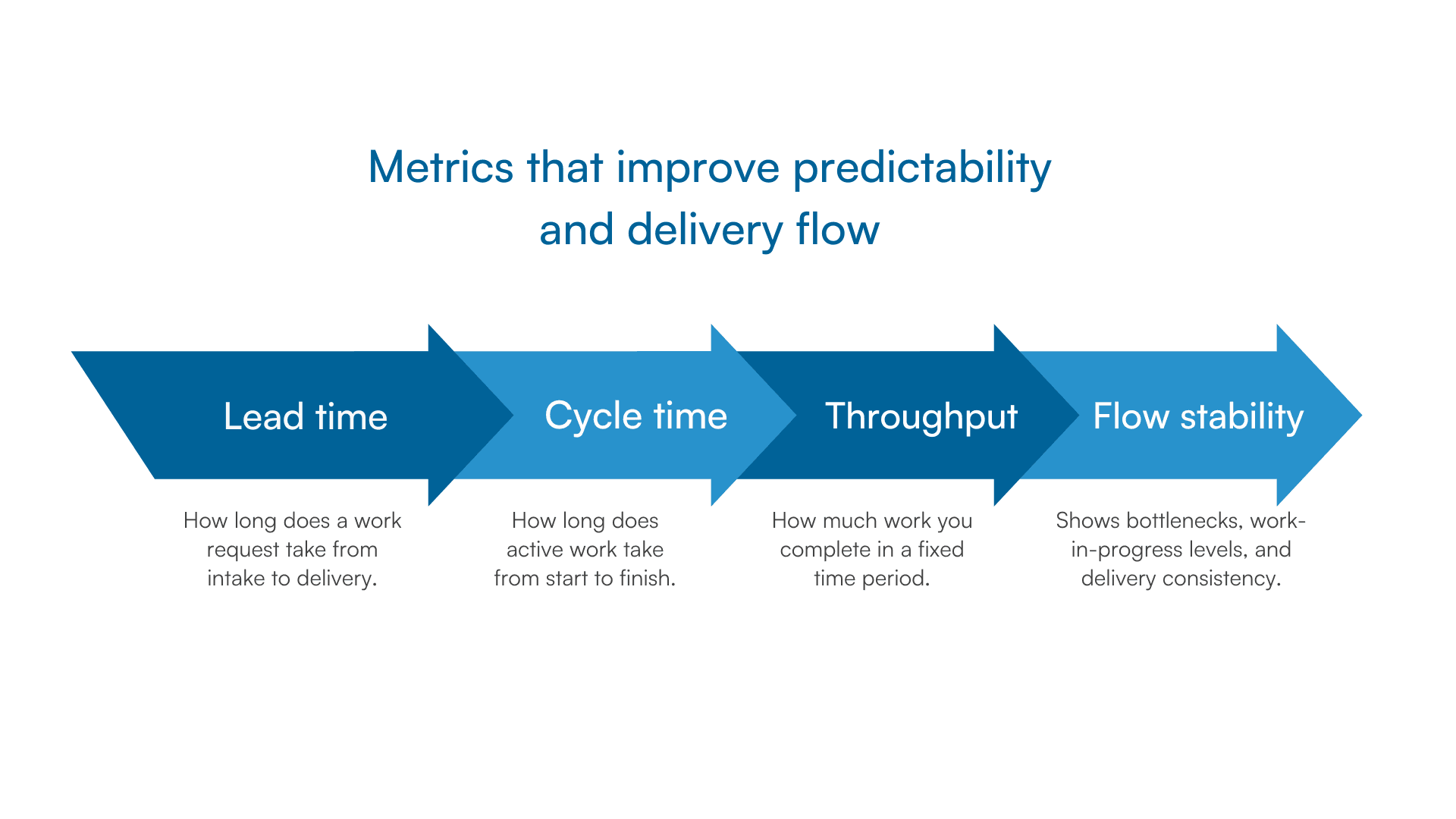 Metrics that improve predictability and delivery flow

Lead time

Cycle time

Throughput

Flow stability

How long does a work request take from intake to delivery.

How long does active work take from start to finish.

How much work you complete in a fixed time period.

Shows bottlenecks, work-in-progress levels, and delivery consistency.